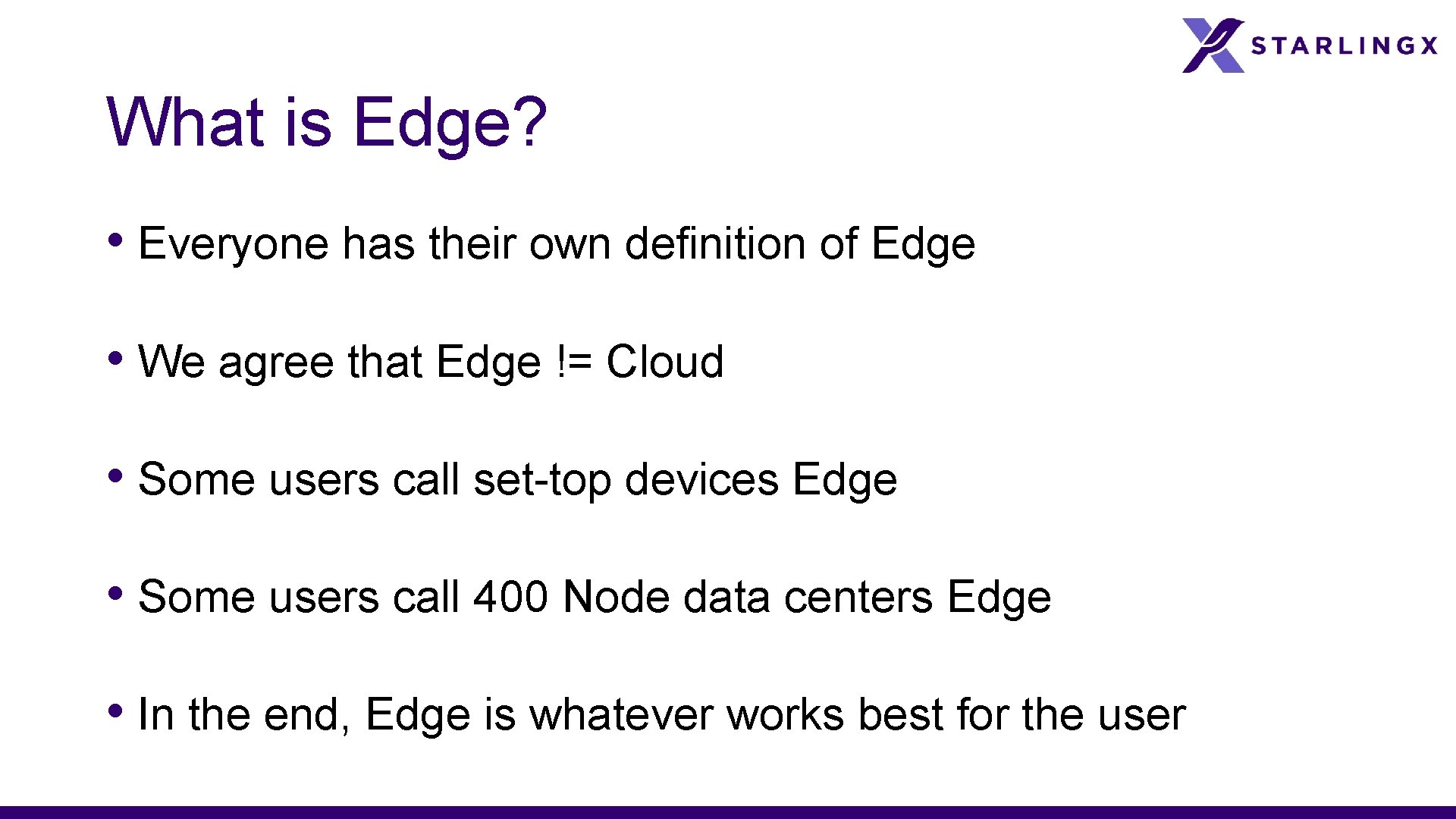 STARLINGX

What is Edge?

• Everyone has their own definition of Edge

• We agree that Edge != Cloud

• Some users call set-top devices Edge

• Some users call 400 Node data centers Edge

• In the end, Edge is whatever works best for the user